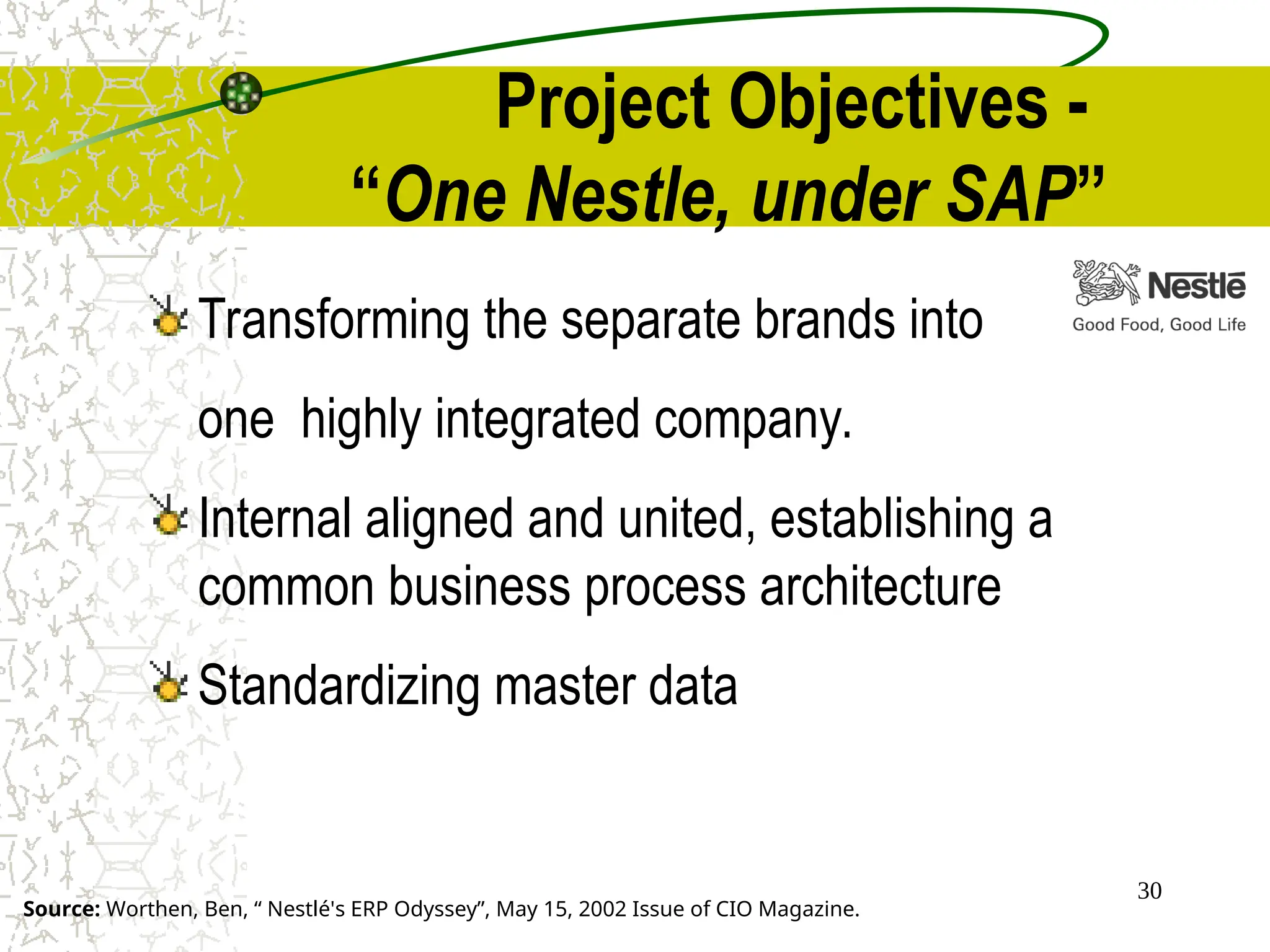 Project Objectives -
"One Nestle, under SAP"

Nestlé
Good Food, Good Life

Transforming the separate brands into

one highly integrated company.

Internal aligned and united, establishing a common business process architecture

Standardizing master data

30

Source: Worthen, Ben, " Nestlé's ERP Odyssey", May 15, 2002 Issue of CIO Magazine.